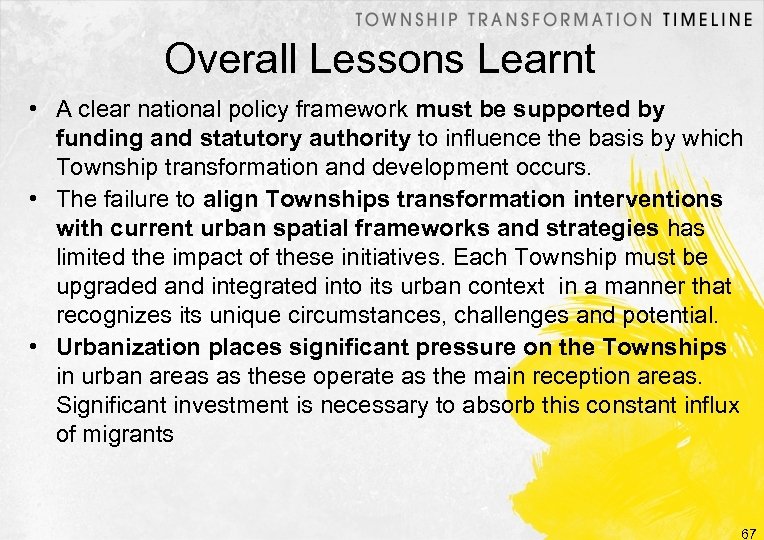 TOWNSHIP TRANSFORMATION TIMELINE

Overall Lessons Learnt

• A clear national policy framework must be supported by funding and statutory authority to influence the basis by which Township transformation and development occurs.

• The failure to align Townships transformation interventions with current urban spatial frameworks and strategies has limited the impact of these initiatives. Each Township must be upgraded and integrated into its urban context in a manner that recognizes its unique circumstances, challenges and potential.

• Urbanization places significant pressure on the Townships in urban areas as these operate as the main reception areas. Significant investment is necessary to absorb this constant influx of migrants

67